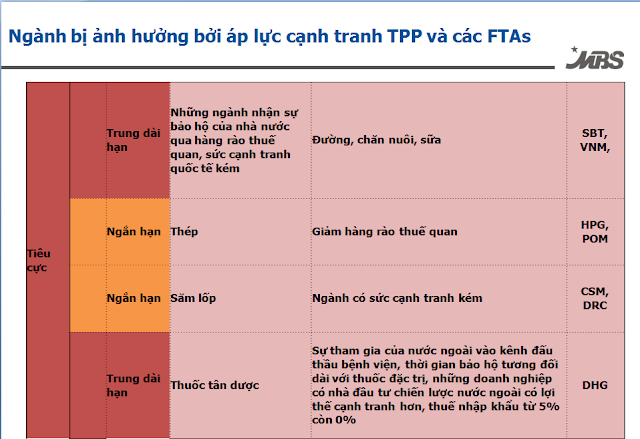 Ngành bị ảnh hưởng bởi áp lực cạnh tranh TPP và các FTAs

MBS

| Tiêu cực | | Trung dài hạn | Những ngành nhận sự bảo hộ của nhà nước qua hàng rào thuế quan, sức cạnh tranh quốc tế kém | Đường, chăn nuôi, sữa | SBT, VNM, |
|---|---|---|---|---|---|
| | | Ngắn hạn | Thép | Giảm hàng rào thuế quan | HPG, POM |
| | | Ngắn hạn | Săm lốp | Ngành có sức cạnh tranh kém | CSM, DRC |
| | | Trung dài hạn | Thuốc tân dược | Sự tham gia của nước ngoài vào kênh đấu thầu bệnh viện, thời gian bảo hộ tương đối dài với thuốc đặc trị, những doanh nghiệp có nhà đầu tư chiến lược nước ngoài có lợi thế cạnh tranh hơn, thuế nhập khẩu từ 5% còn 0% | DHG |